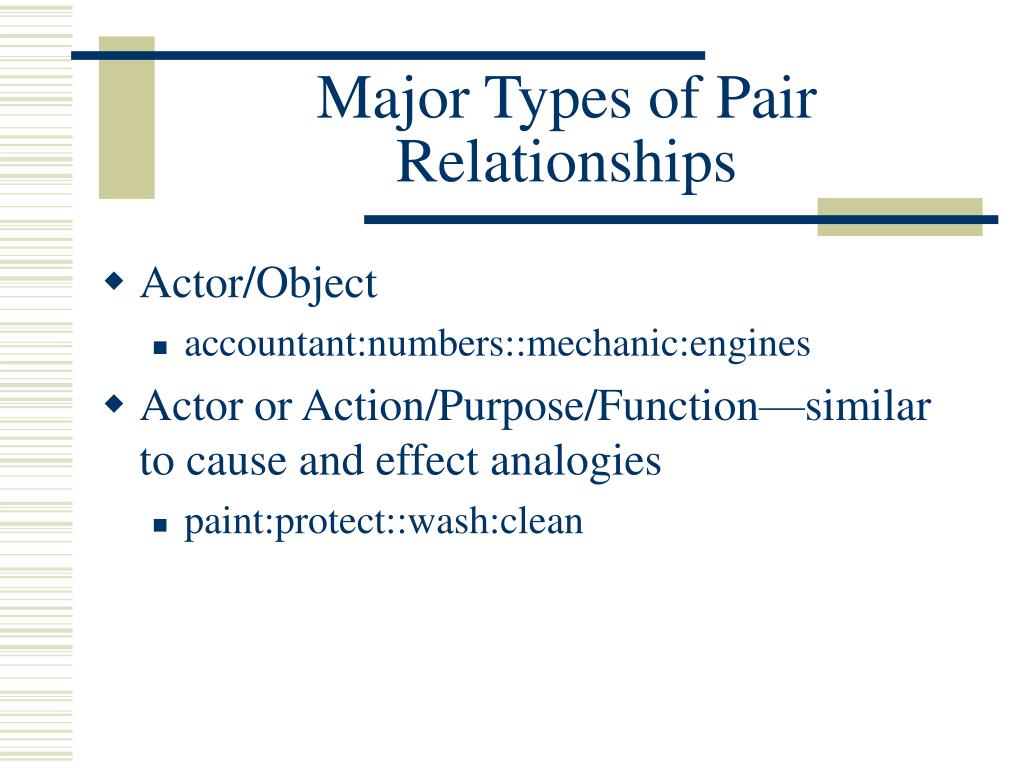 Major Types of Pair Relationships

Actor/Object

accountant:numbers::mechanic:engines

Actor or Action/Purpose/Function—similar to cause and effect analogies

paint:protect::wash:clean